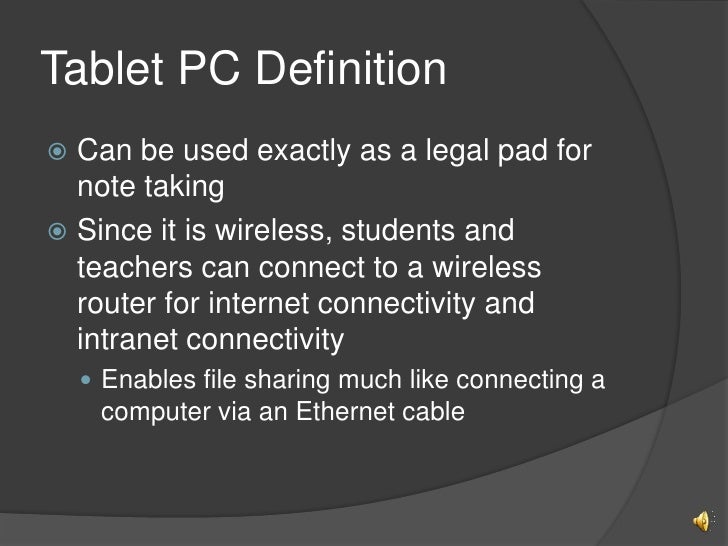 Tablet PC Definition

Can be used exactly as a legal pad for note taking

Since it is wireless, students and teachers can connect to a wireless router for internet connectivity and intranet connectivity

Enables file sharing much like connecting a computer via an Ethernet cable